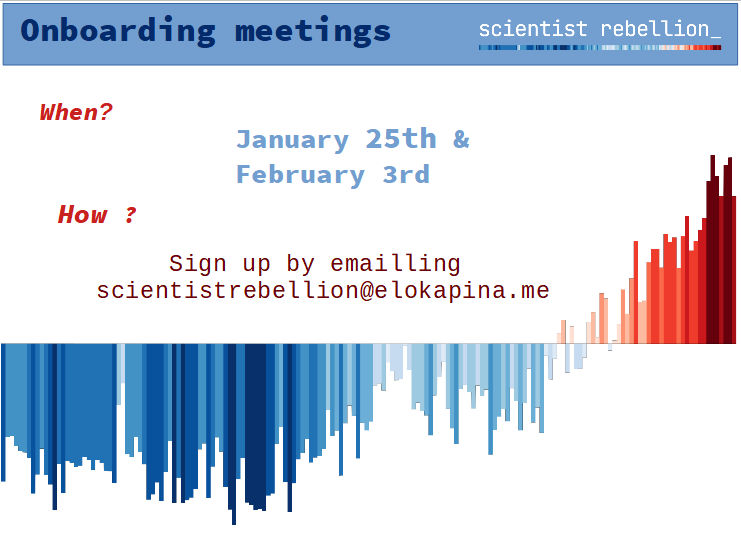 Onboarding meetings

scientist rebellion_

When?

January 25th &
February 3rd

How ?

Sign up by emailling
scientistrebellion@elokapina.me